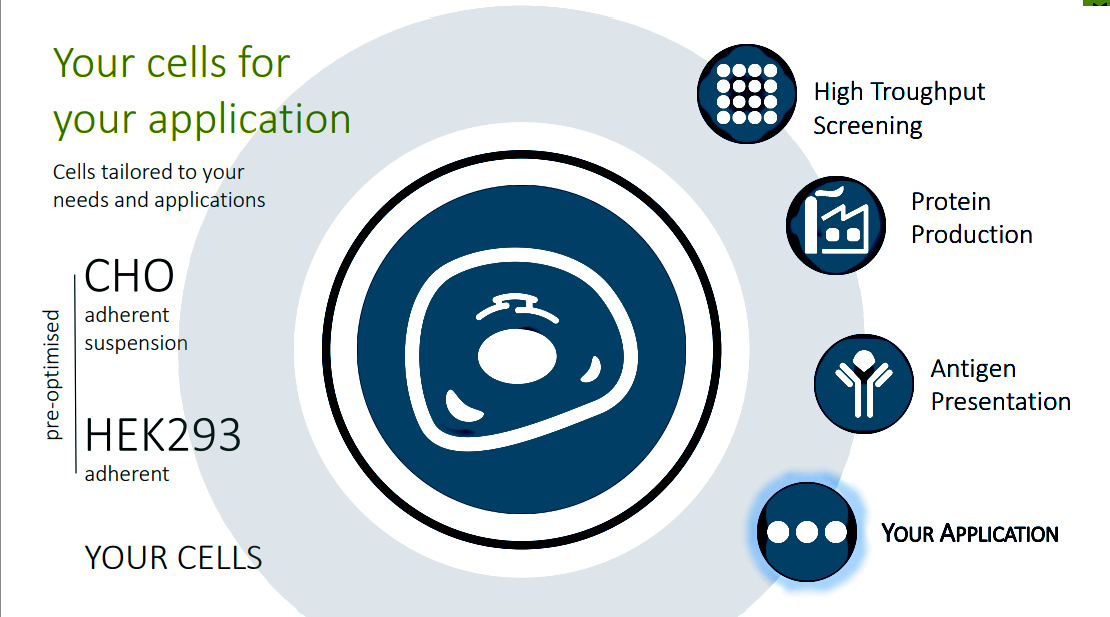 Your cells for your application

Cells tailored to your needs and applications

pre-optimised

CHO
adherent
suspension

HEK293
adherent

YOUR CELLS

High Troughput Screening

Protein Production

Antigen Presentation

YOUR APPLICATION